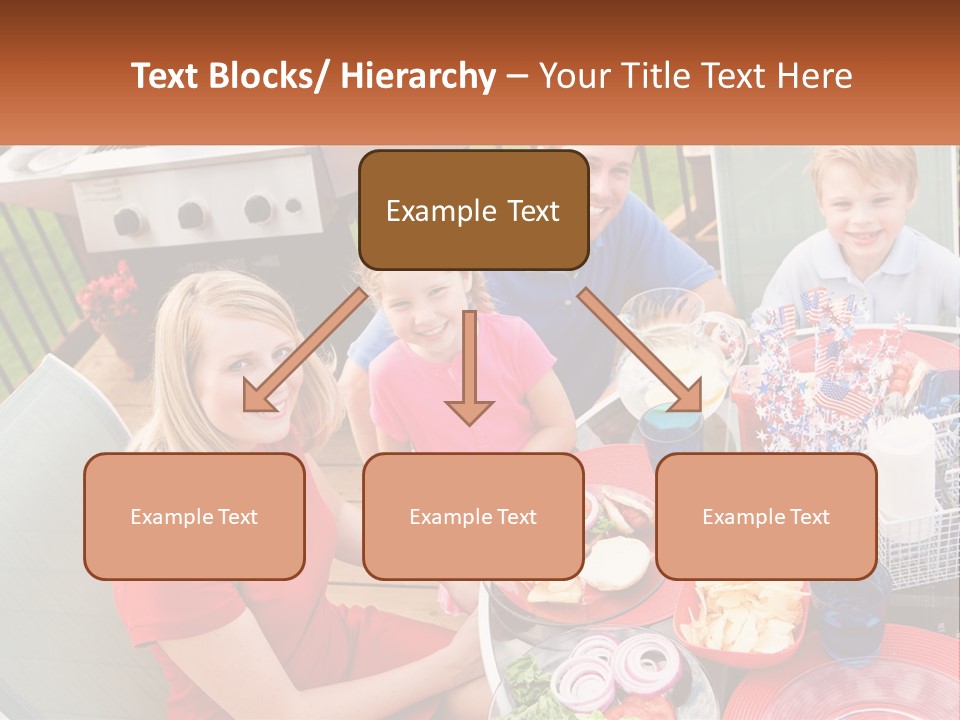 Text Blocks/ Hierarchy – Your Title Text Here

Example Text

Example Text

Example Text

Example Text